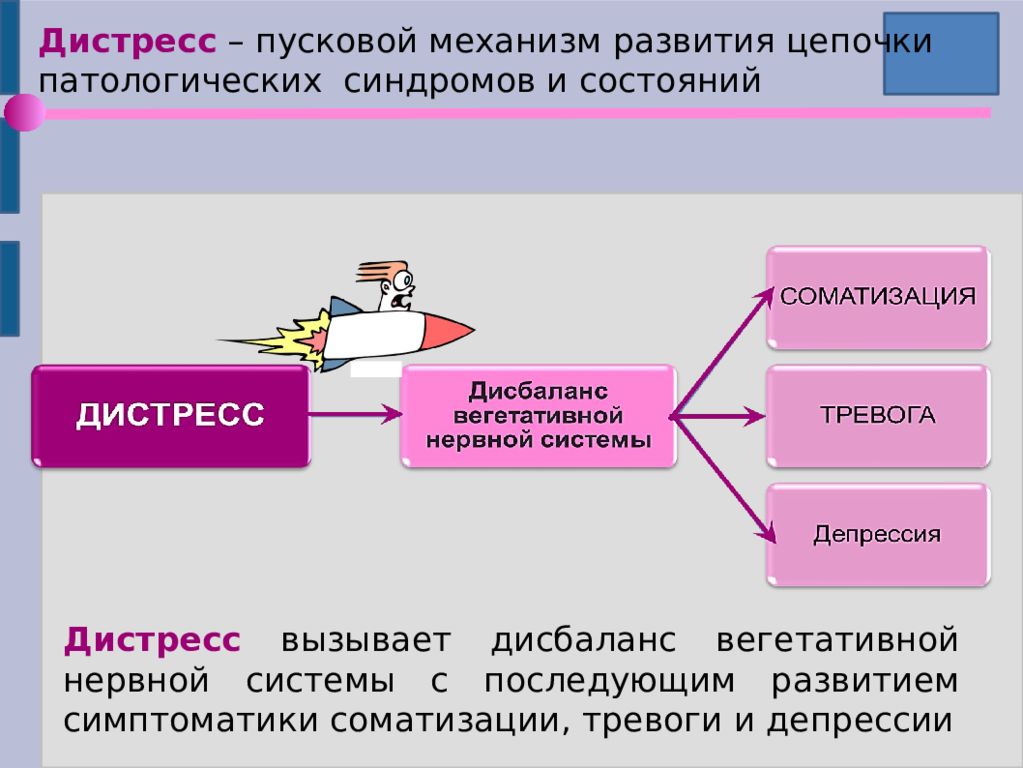 Дистресс – пусковой механизм развития цепочки патологических синдромов и состояний

ДИСТРЕСС

Дисбаланс вегетативной нервной системы

СОМАТИЗАЦИЯ

ТРЕВОГА

Депрессия

Дистресс вызывает дисбаланс вегетативной нервной системы с последующим развитием симптоматики соматизации, тревоги и депрессии